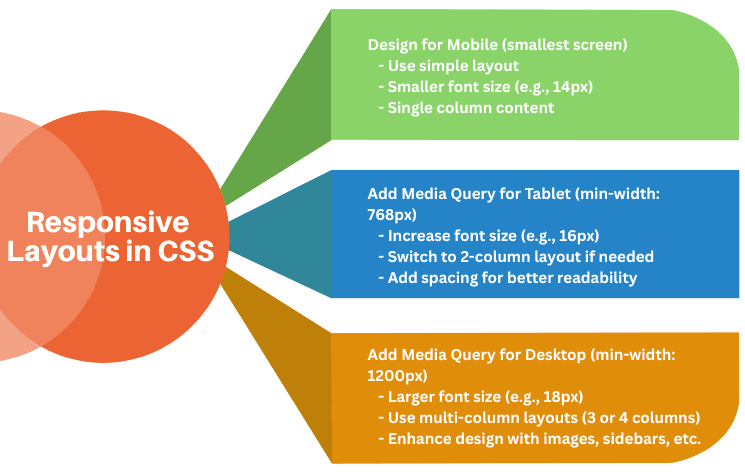 Responsive Layouts in CSS

Design for Mobile (smallest screen)
- Use simple layout
- Smaller font size (e.g., 14px)
- Single column content

Add Media Query for Tablet (min-width: 768px)
- Increase font size (e.g., 16px)
- Switch to 2-column layout if needed
- Add spacing for better readability

Add Media Query for Desktop (min-width: 1200px)
- Larger font size (e.g., 18px)
- Use multi-column layouts (3 or 4 columns)
- Enhance design with images, sidebars, etc.